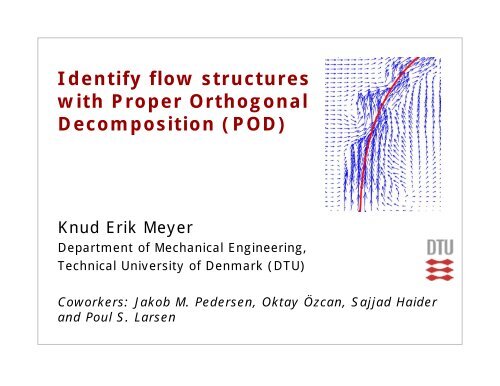 Identify flow structures with Proper Orthogonal Decomposition (POD)

Knud Erik Meyer

Department of Mechanical Engineering,
Technical University of Denmark (DTU)

DTU

Coworkers: Jakob M. Pedersen, Oktay Özcan, Sajjad Haider and Poul S. Larsen